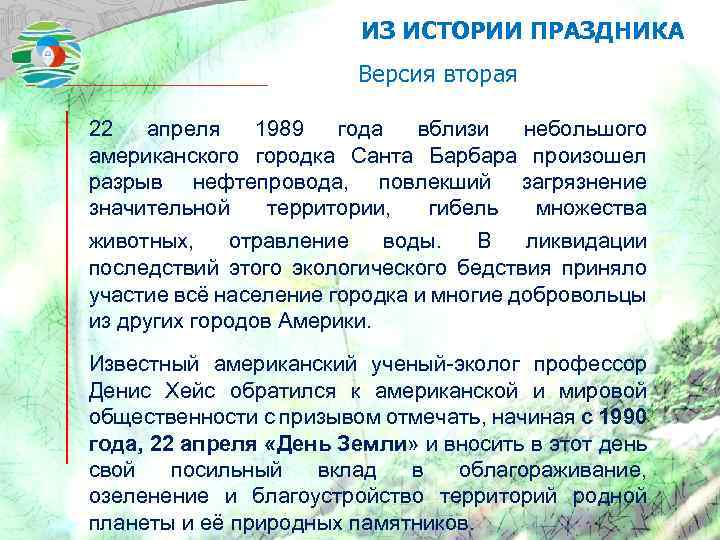 ИЗ ИСТОРИИ ПРАЗДНИКА

Версия вторая

22 апреля 1989 года вблизи небольшого американского городка Санта Барбара произошел разрыв нефтепровода, повлекший загрязнение значительной территории, гибель множества животных, отравление воды. В ликвидации последствий этого экологического бедствия приняло участие всё население городка и многие добровольцы из других городов Америки.

Известный американский ученый-эколог профессор Денис Хейс обратился к американской и мировой общественности с призывом отмечать, начиная с 1990 года, 22 апреля «День Земли» и вносить в этот день свой посильный вклад в облагораживание, озеленение и благоустройство территорий родной планеты и её природных памятников.